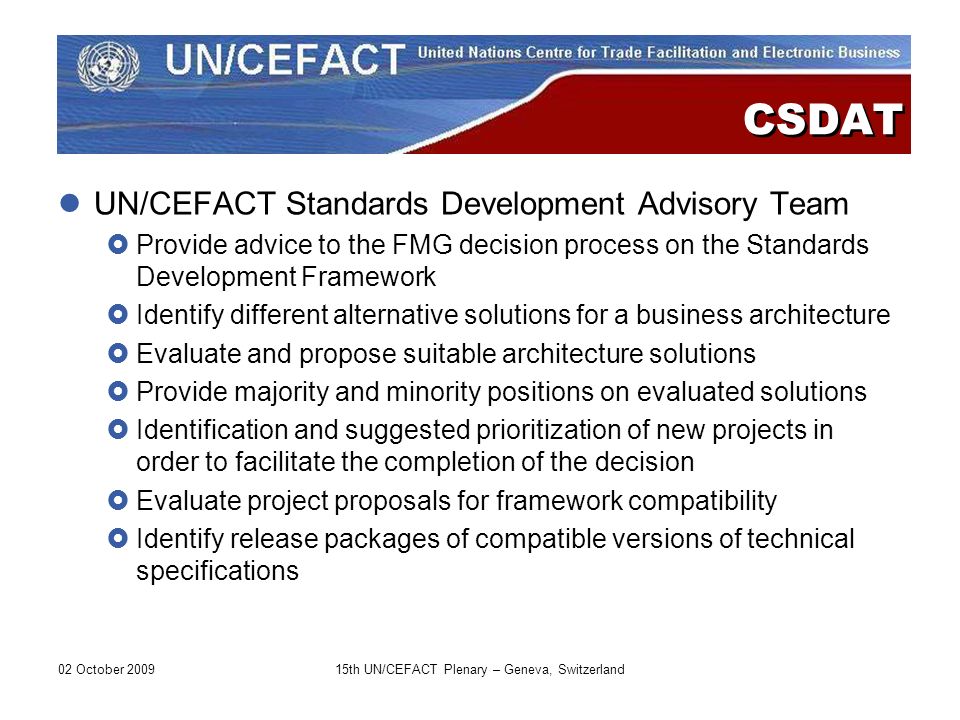 UN/CEFACT United Nations Centre for Trade Facilitation and Electronic Business

CSDAT

UN/CEFACT Standards Development Advisory Team

Provide advice to the FMG decision process on the Standards Development Framework

Identify different alternative solutions for a business architecture

Evaluate and propose suitable architecture solutions

Provide majority and minority positions on evaluated solutions

Identification and suggested prioritization of new projects in order to facilitate the completion of the decision

Evaluate project proposals for framework compatibility

Identify release packages of compatible versions of technical specifications

02 October 2009

15th UN/CEFACT Plenary – Geneva, Switzerland